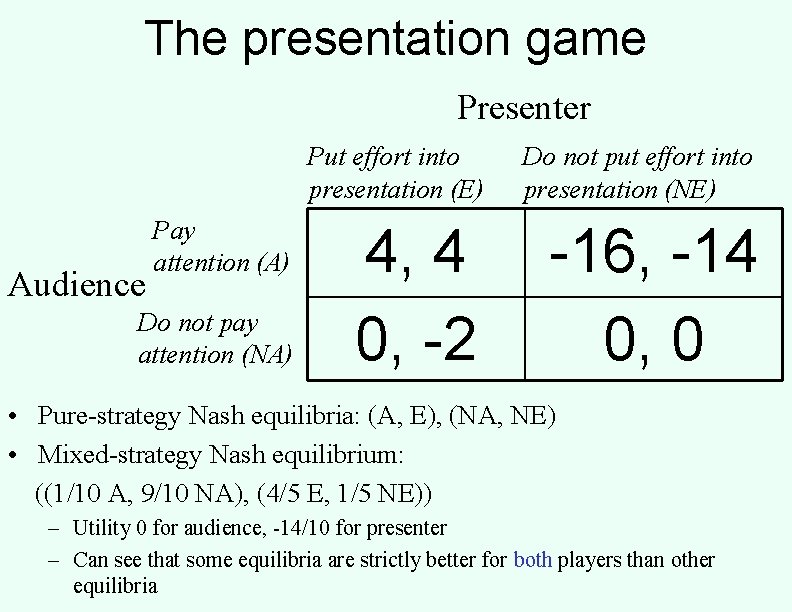 The presentation game

Presenter

Audience

| | Put effort into presentation (E) | Do not put effort into presentation (NE) |
|---|---|---|
| Pay attention (A) | 4, 4 | -16, -14 |
| Do not pay attention (NA) | 0, -2 | 0, 0 |

• Pure-strategy Nash equilibria: (A, E), (NA, NE)
• Mixed-strategy Nash equilibrium:
((1/10 A, 9/10 NA), (4/5 E, 1/5 NE))
– Utility 0 for audience, -14/10 for presenter
– Can see that some equilibria are strictly better for both players than other equilibria